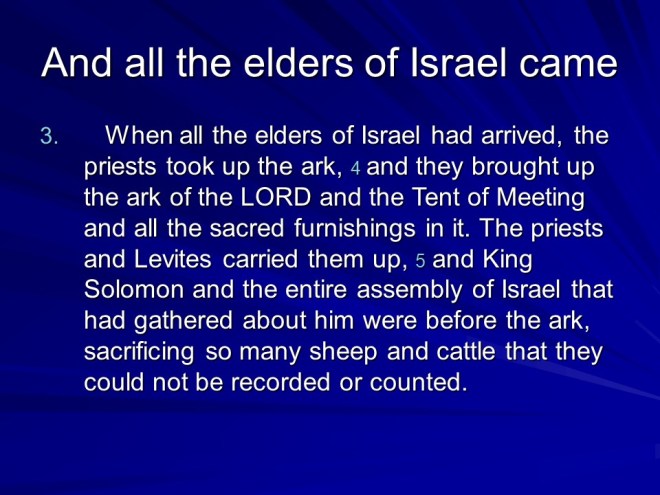 And all the elders of Israel came

3. When all the elders of Israel had arrived, the priests took up the ark, 4 and they brought up the ark of the LORD and the Tent of Meeting and all the sacred furnishings in it. The priests and Levites carried them up, 5 and King Solomon and the entire assembly of Israel that had gathered about him were before the ark, sacrificing so many sheep and cattle that they could not be recorded or counted.